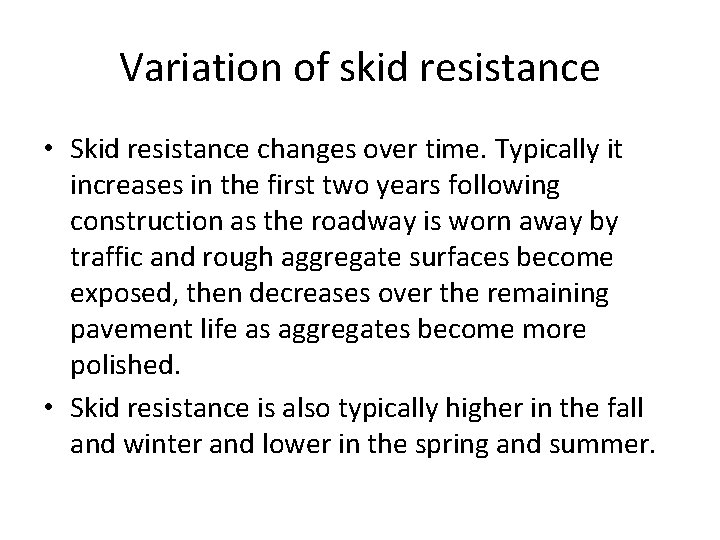 Variation of skid resistance

• Skid resistance changes over time. Typically it increases in the first two years following construction as the roadway is worn away by traffic and rough aggregate surfaces become exposed, then decreases over the remaining pavement life as aggregates become more polished.

• Skid resistance is also typically higher in the fall and winter and lower in the spring and summer.